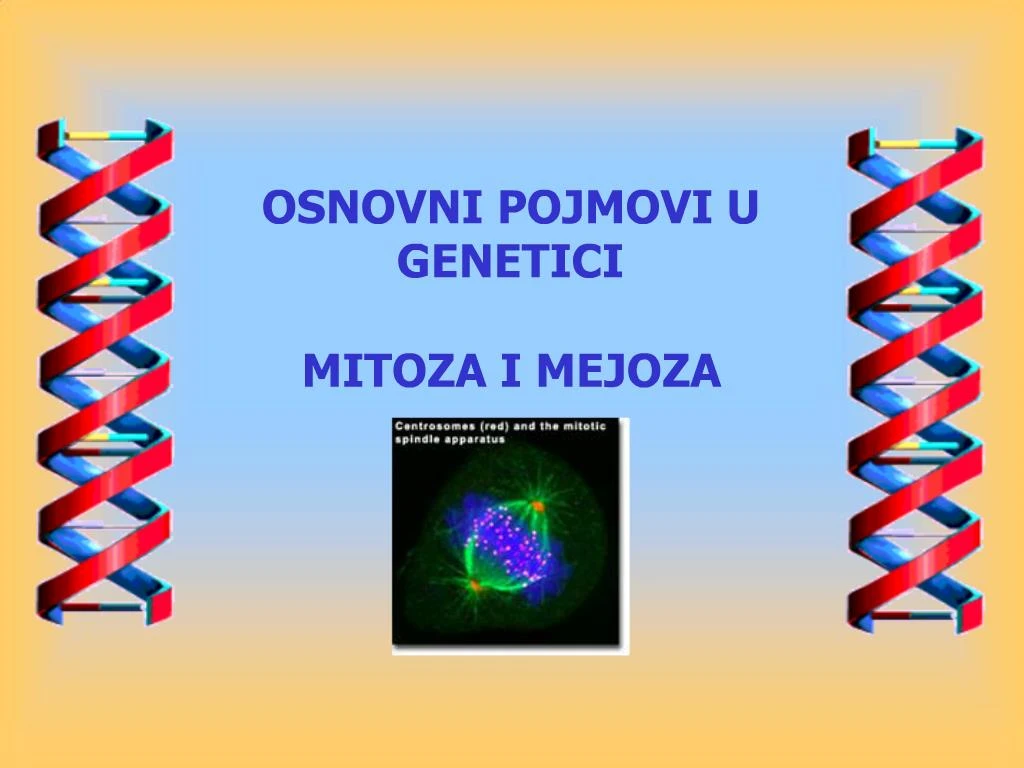 OSNOVNI POJMOVI U GENETICI

MITOZA I MEJOZA

Centrosomes (red) and the mitotic spindle apparatus